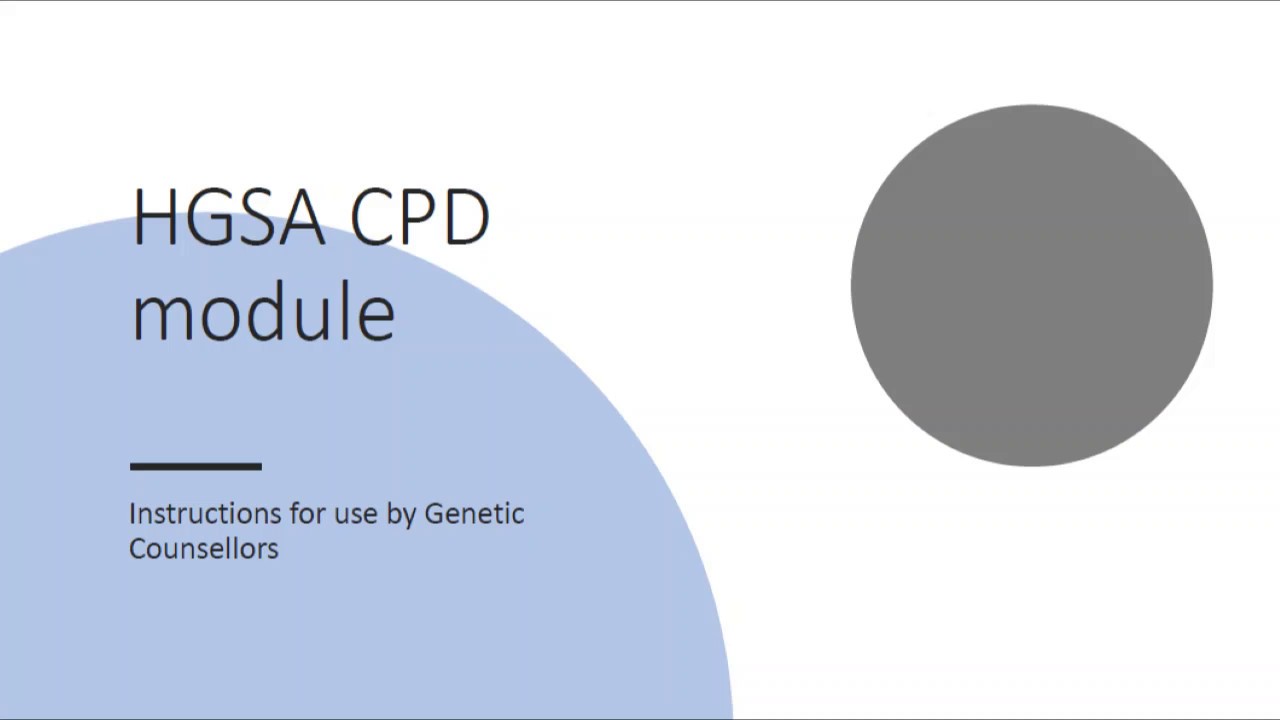 HGSA CPD module

Instructions for use by Genetic Counsellors